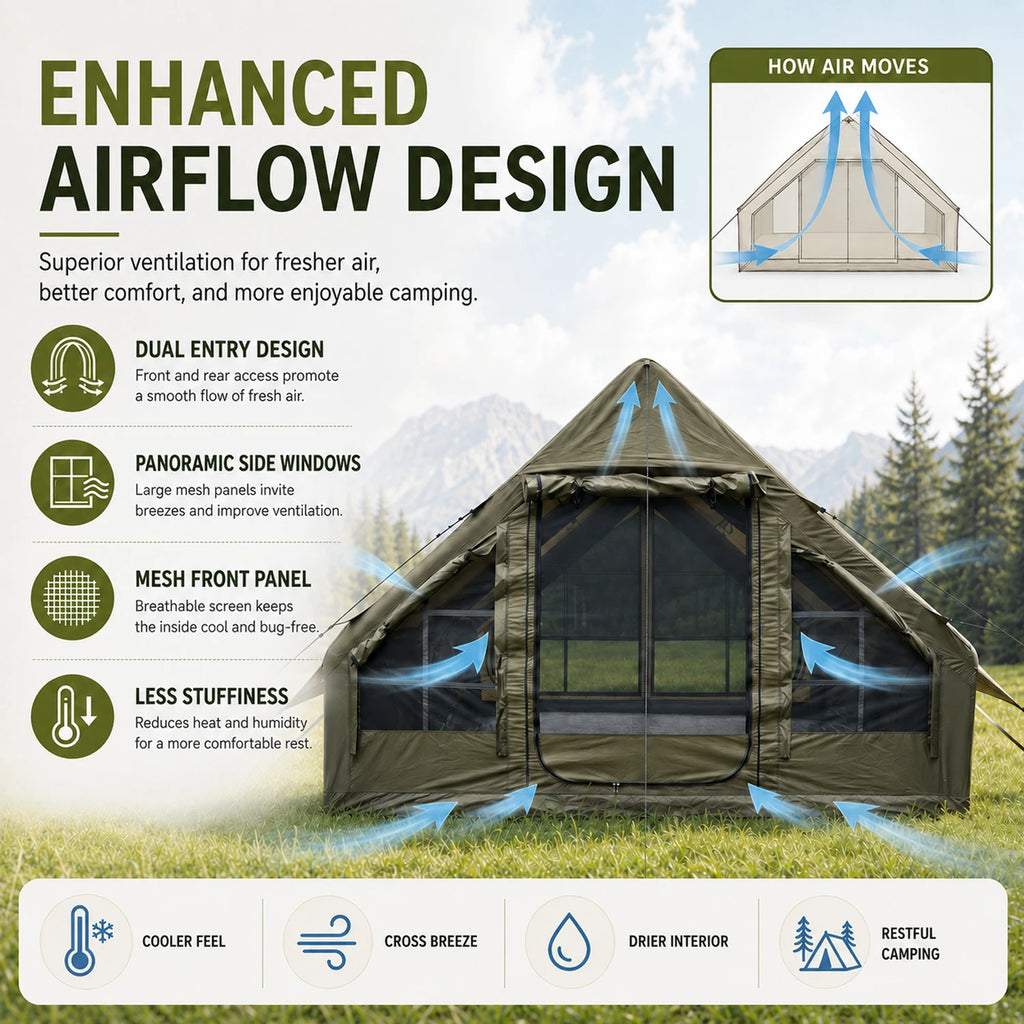 ENHANCED AIRFLOW DESIGN

Superior ventilation for fresher air, better comfort, and more enjoyable camping.

HOW AIR MOVES

DUAL ENTRY DESIGN
Front and rear access promote a smooth flow of fresh air.

PANORAMIC SIDE WINDOWS
Large mesh panels invite breezes and improve ventilation.

MESH FRONT PANEL
Breathable screen keeps the inside cool and bug-free.

LESS STUFFINESS
Reduces heat and humidity for a more comfortable rest.

COOLER FEEL

CROSS BREEZE

DRIER INTERIOR

RESTFUL CAMPING